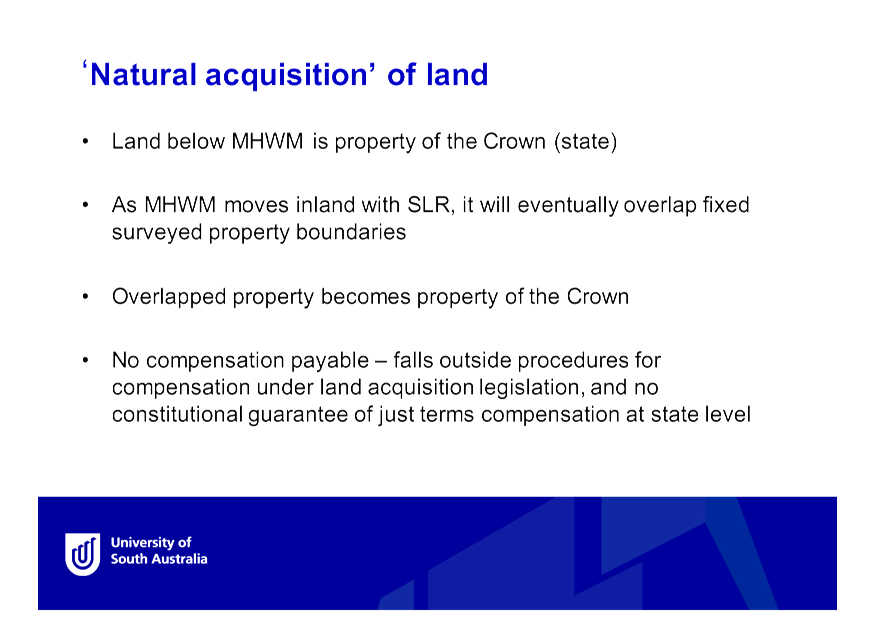 ‘Natural acquisition’ of land

• Land below MHWM is property of the Crown (state)

• As MHWM moves inland with SLR, it will eventually overlap fixed surveyed property boundaries

• Overlapped property becomes property of the Crown

• No compensation payable – falls outside procedures for compensation under land acquisition legislation, and no constitutional guarantee of just terms compensation at state level

University of
South Australia